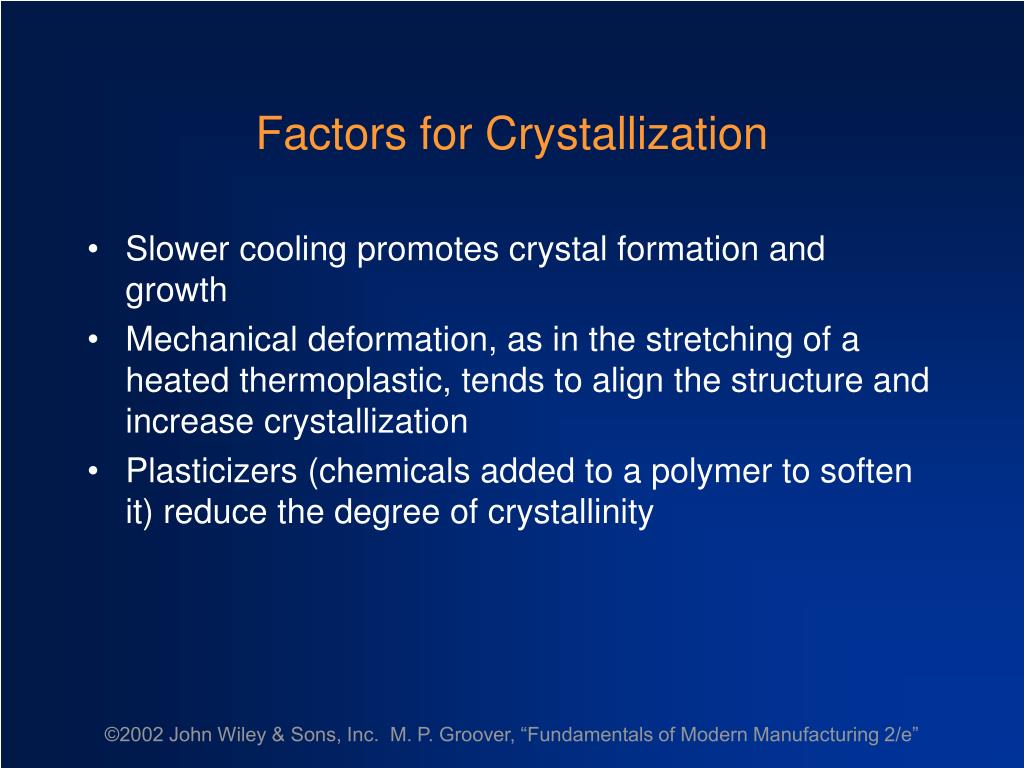 Factors for Crystallization

• Slower cooling promotes crystal formation and growth

• Mechanical deformation, as in the stretching of a heated thermoplastic, tends to align the structure and increase crystallization

• Plasticizers (chemicals added to a polymer to soften it) reduce the degree of crystallinity

©2002 John Wiley & Sons, Inc. M. P. Groover, “Fundamentals of Modern Manufacturing 2/e”